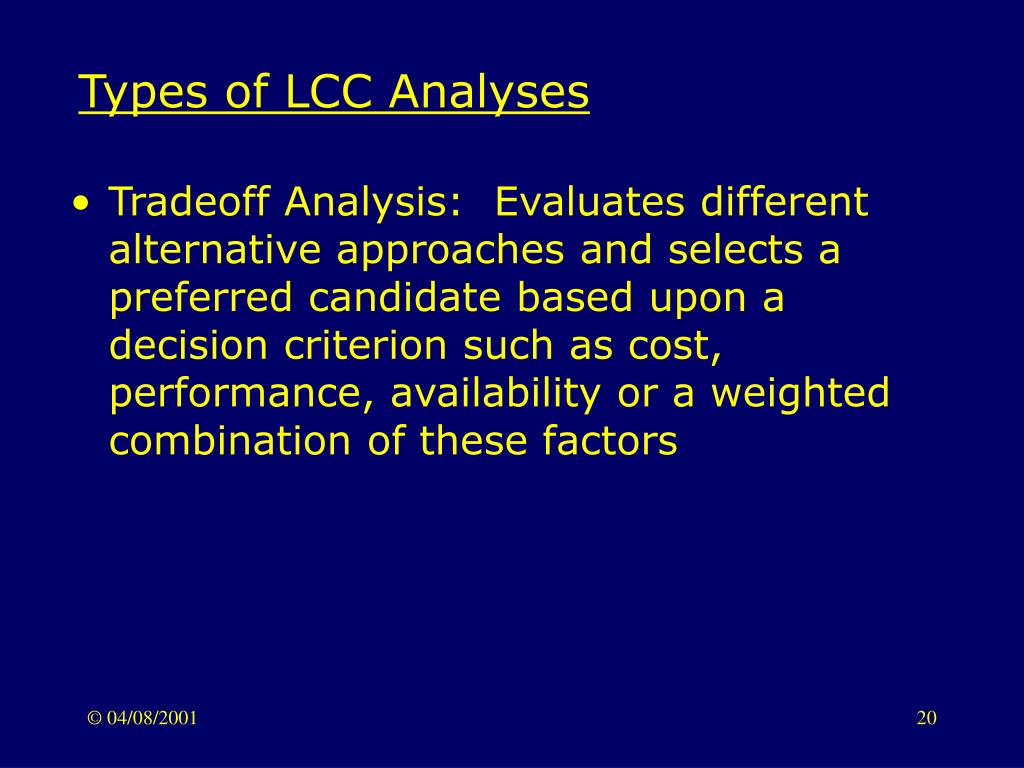 Types of LCC Analyses

• Tradeoff Analysis:  Evaluates different alternative approaches and selects a preferred candidate based upon a decision criterion such as cost, performance, availability or a weighted combination of these factors

© 04/08/2001

20